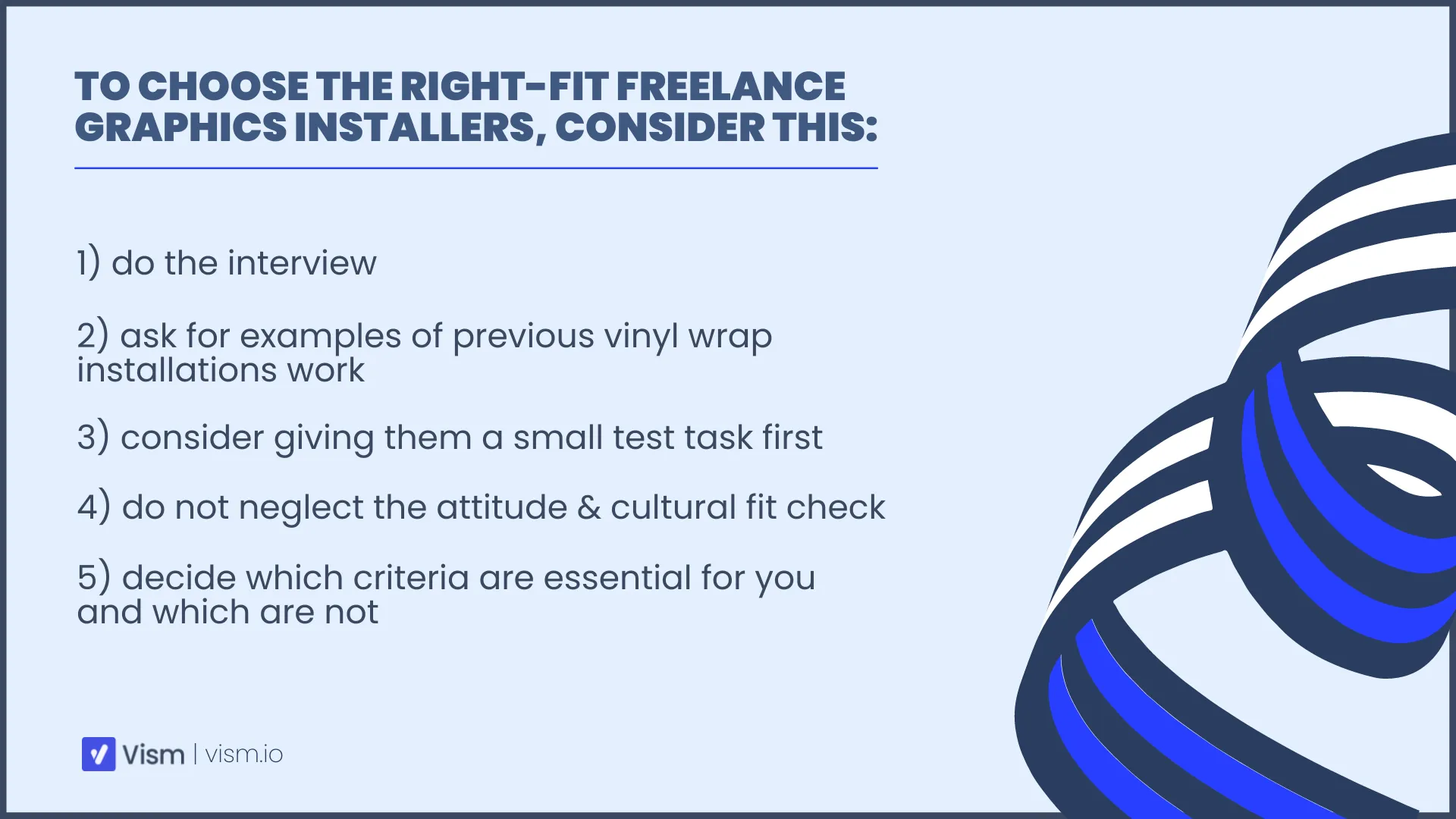 TO CHOOSE THE RIGHT-FIT FREELANCE GRAPHICS INSTALLERS, CONSIDER THIS:

1) do the interview

2) ask for examples of previous vinyl wrap installations work

3) consider giving them a small test task first

4) do not neglect the attitude & cultural fit check

5) decide which criteria are essential for you and which are not

Vism | vism.io